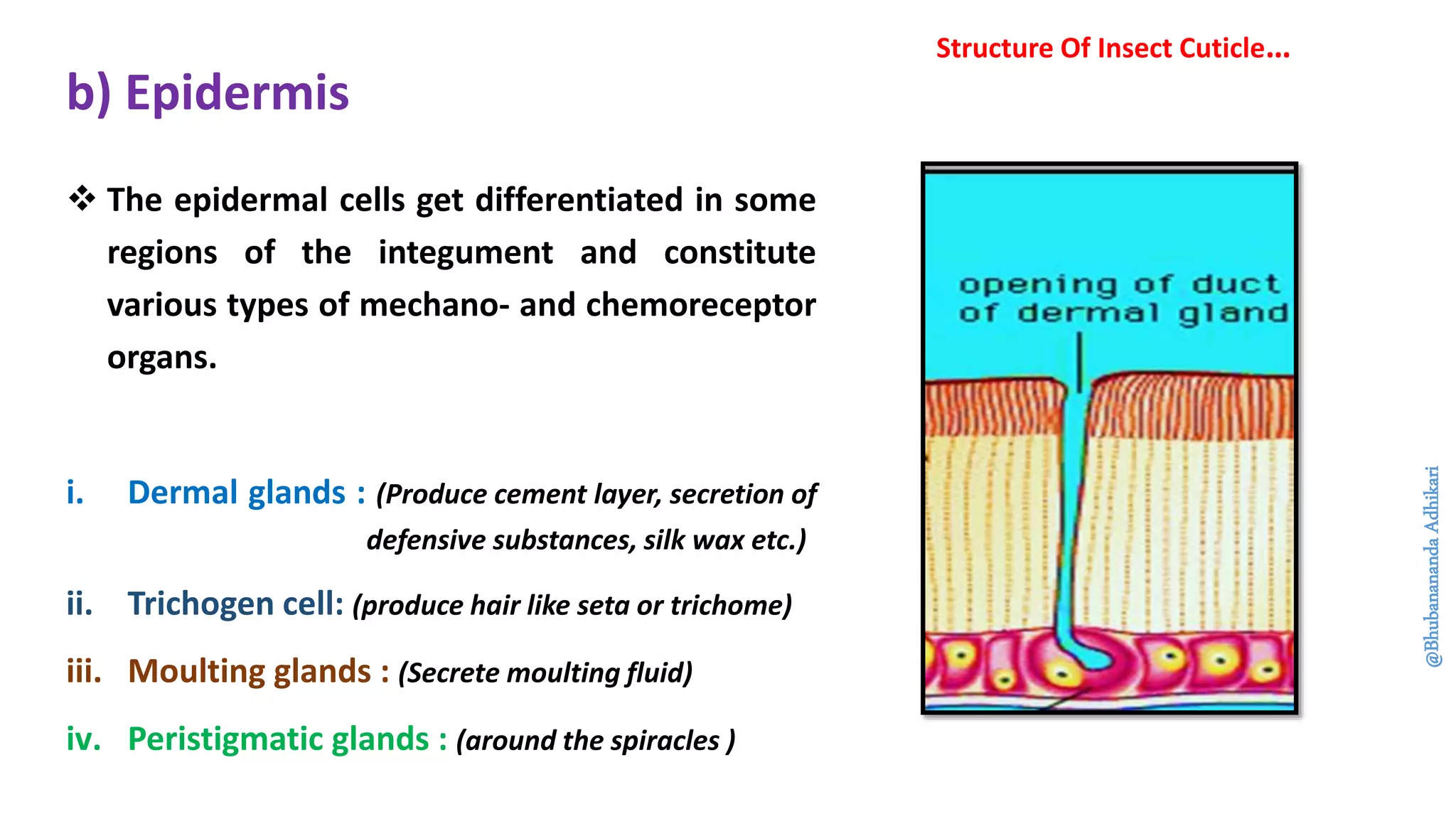 Structure Of Insect Cuticle...

b) Epidermis

❖ The epidermal cells get differentiated in some regions of the integument and constitute various types of mechano- and chemoreceptor organs.

i. Dermal glands : (Produce cement layer, secretion of defensive substances, silk wax etc.)

ii. Trichogen cell: (produce hair like seta or trichome)

iii. Moulting glands : (Secrete moulting fluid)

iv. Peristigmatic glands : (around the spiracles )

opening of duct of dermal gland

@Bhubanananda Adhikari